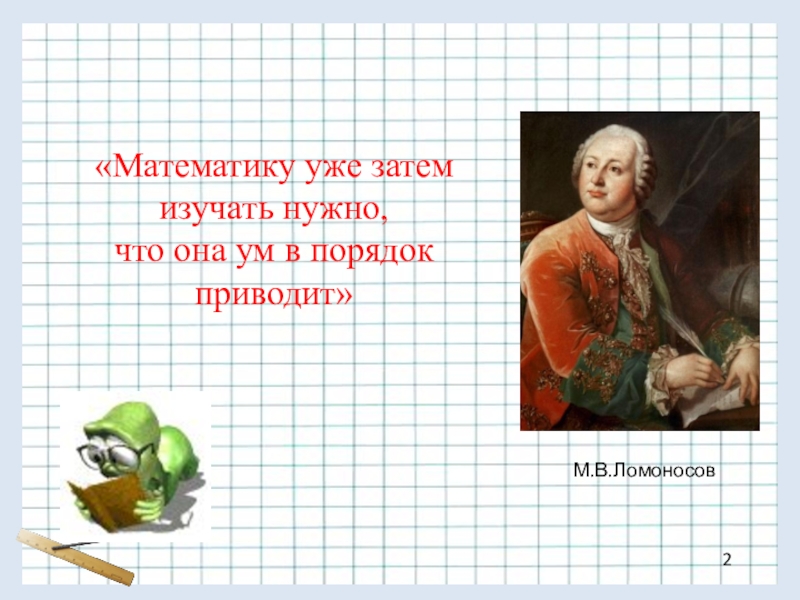 «Математику уже затем изучать нужно, что она ум в порядок приводит»

М.В.Ломоносов

2